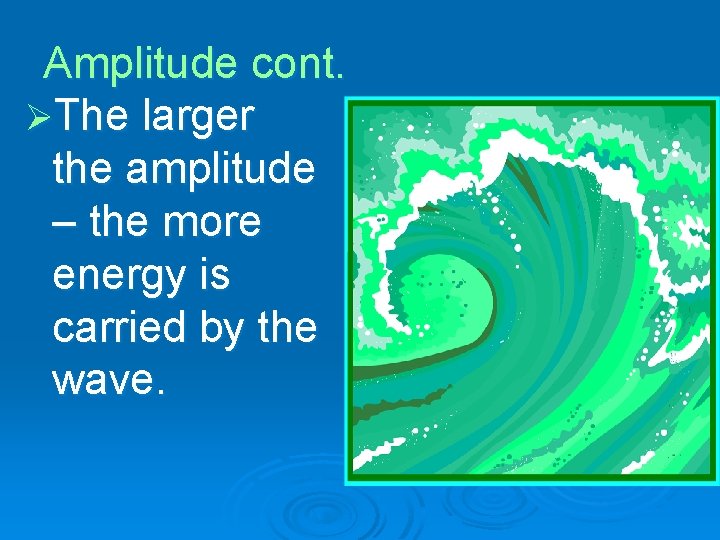 Amplitude cont.

➢The larger the amplitude – the more energy is carried by the wave.